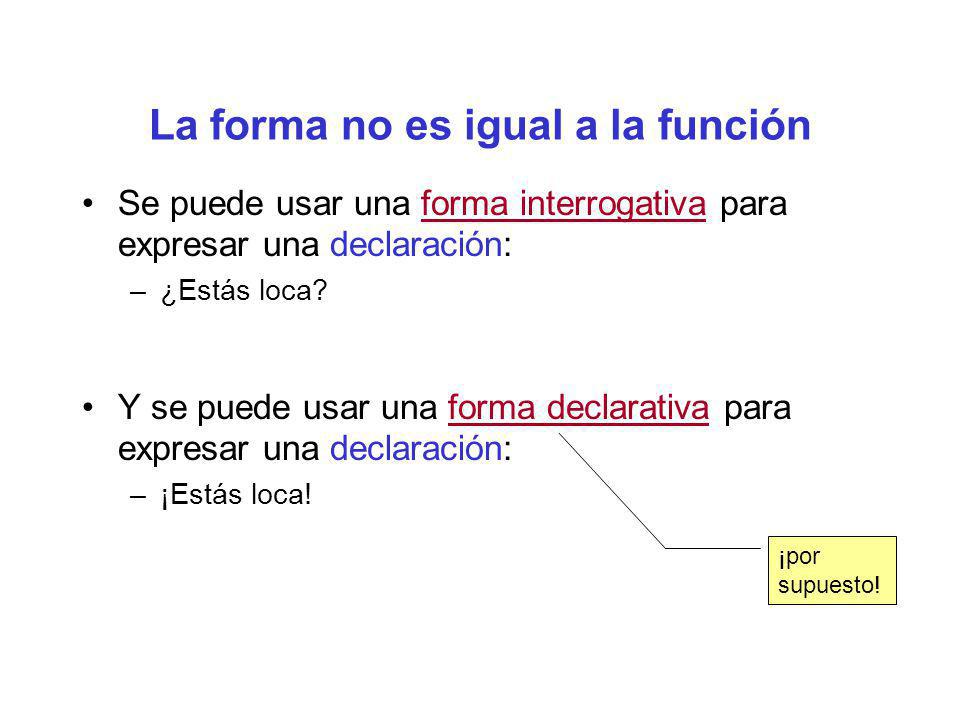 La forma no es igual a la función

• Se puede usar una forma interrogativa para expresar una declaración:
– ¿Estás loca?

• Y se puede usar una forma declarativa para expresar una declaración:
– ¡Estás loca!

¡por supuesto!